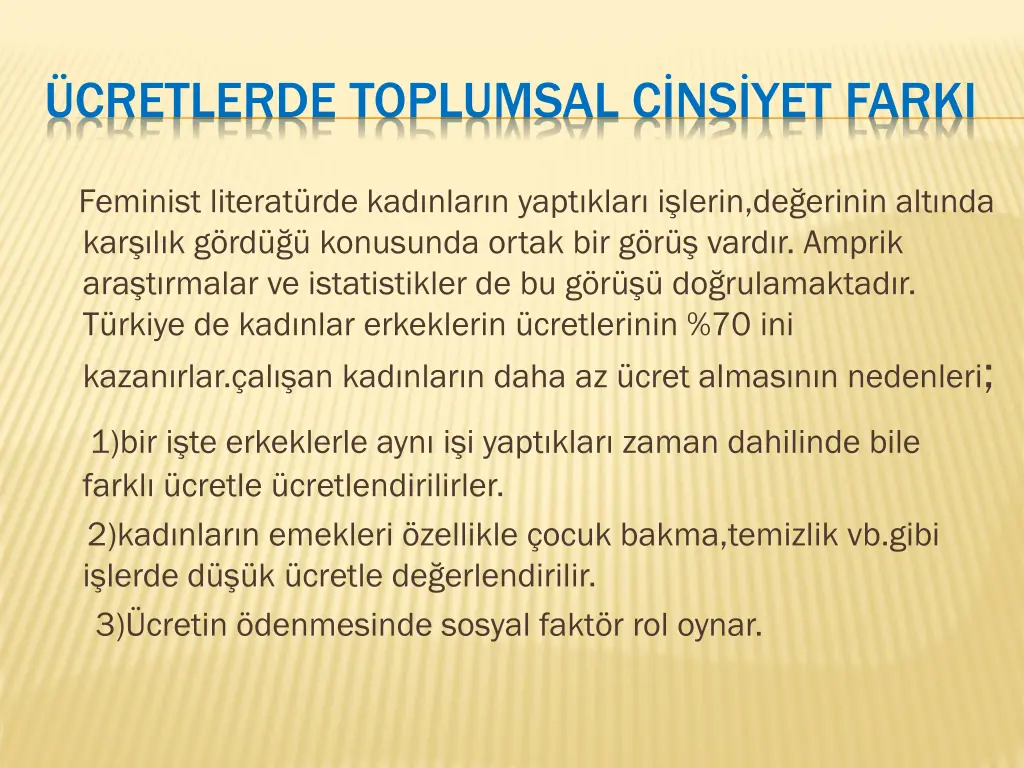 ÜCRETLERDE TOPLUMSAL CİNSİYET FARKI

Feminist literatürde kadınların yaptıkları işlerin,değerinin altında karşılık gördüğü konusunda ortak bir görüş vardır. Amprik araştırmalar ve istatistikler de bu görüşü doğrulamaktadır. Türkiye de kadınlar erkeklerin ücretlerinin %70 ini kazanırlar.çalışan kadınların daha az ücret almasının nedenleri;

1)bir işte erkeklerle aynı işi yaptıkları zaman dahilinde bile farklı ücretle ücretlendirilirler.

2)kadınların emekleri özellikle çocuk bakma,temizlik vb.gibi işlerde düşük ücretle değerlendirilir.

3)Ücretin ödenmesinde sosyal faktör rol oynar.